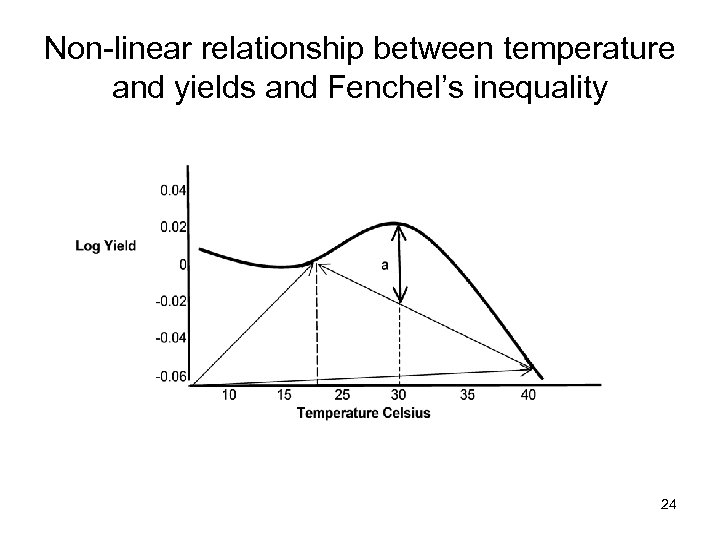 Non-linear relationship between temperature and yields and Fenchel's inequality

0.04
0.02
Log Yield
0
-0.02
-0.04
-0.06
a
10
15
25
30
35
40
Temperature Celsius

24